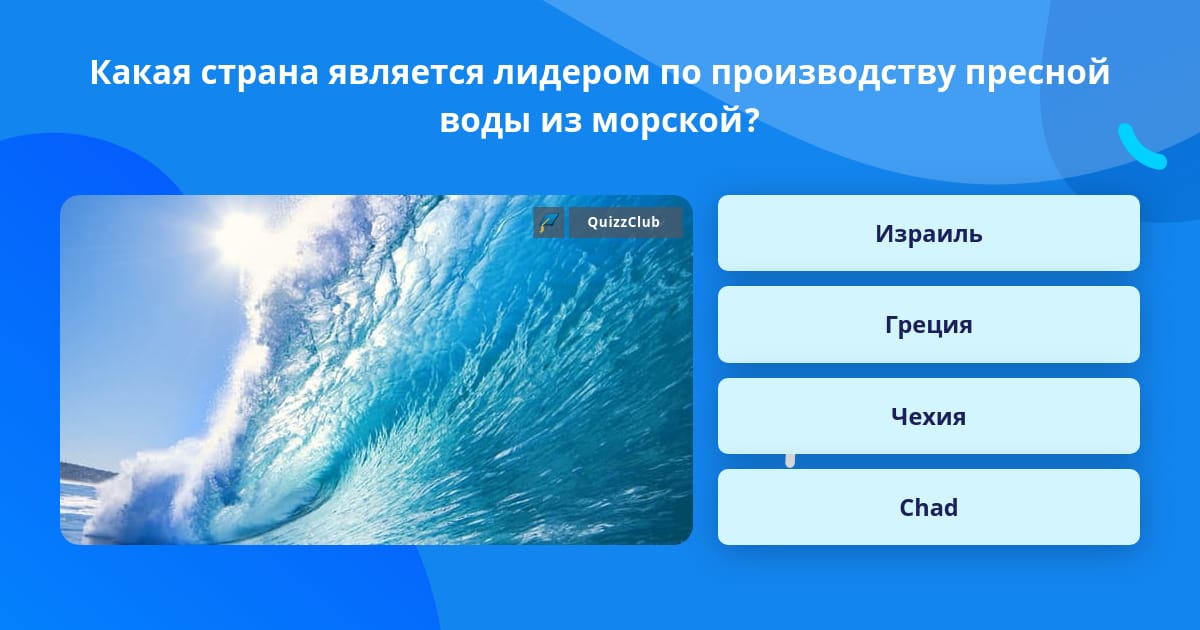 Какая страна является лидером по производству пресной воды из морской?

QuizzClub

Израиль

Греция

Чехия

Chad